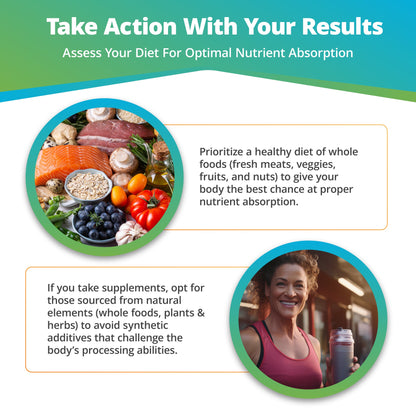 Take Action With Your Results

Assess Your Diet For Optimal Nutrient Absorption

Prioritize a healthy diet of whole foods (fresh meats, veggies, fruits, and nuts) to give your body the best chance at proper nutrient absorption.

If you take supplements, opt for those sourced from natural elements (whole foods, plants & herbs) to avoid synthetic additives that challenge the body's processing abilities.